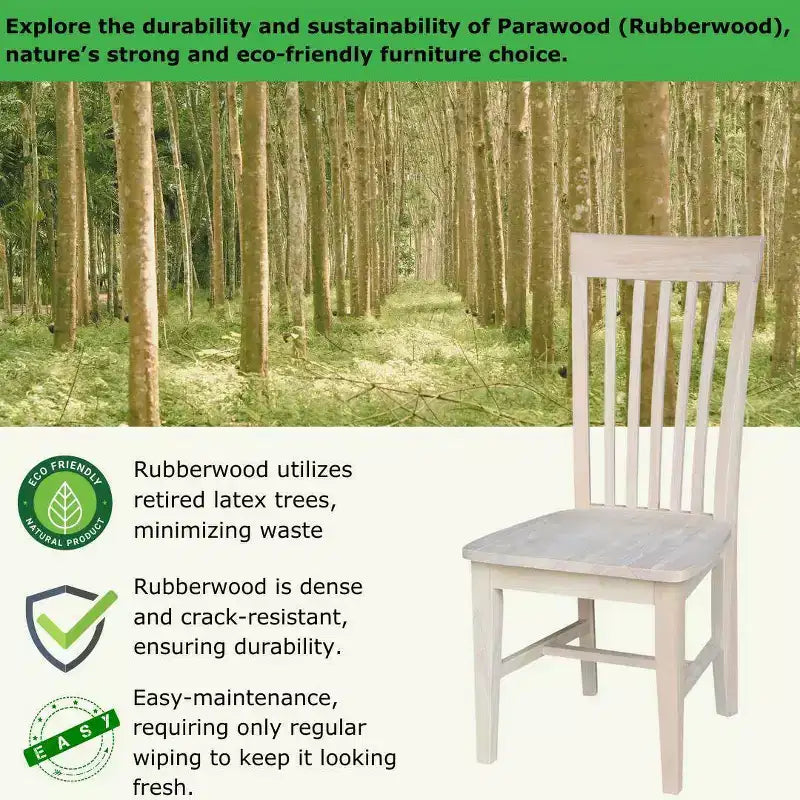 Explore the durability and sustainability of Parawood (Rubberwood), nature's strong and eco-friendly furniture choice.

ECO FRIENDLY
NATURAL PRODUCT

Rubberwood utilizes retired latex trees, minimizing waste

Rubberwood is dense and crack-resistant, ensuring durability.

EASY

Easy-maintenance, requiring only regular wiping to keep it looking fresh.